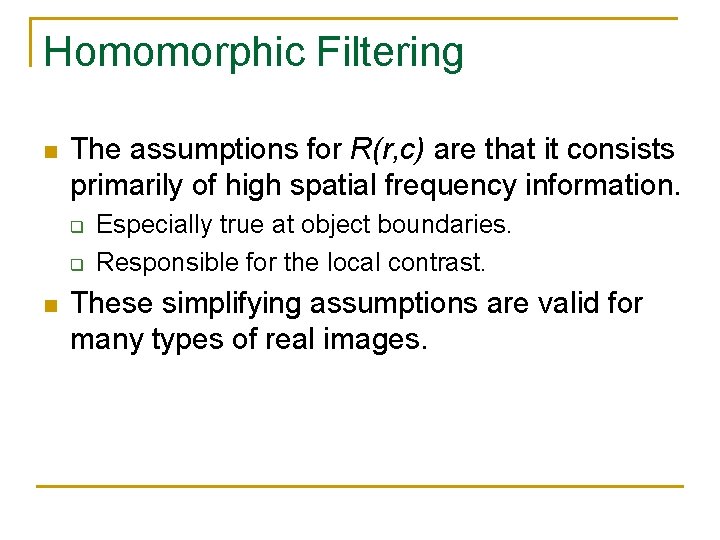 Homomorphic Filtering

The assumptions for $R(r,c)$ are that it consists primarily of high spatial frequency information.

Especially true at object boundaries.

Responsible for the local contrast.

These simplifying assumptions are valid for many types of real images.